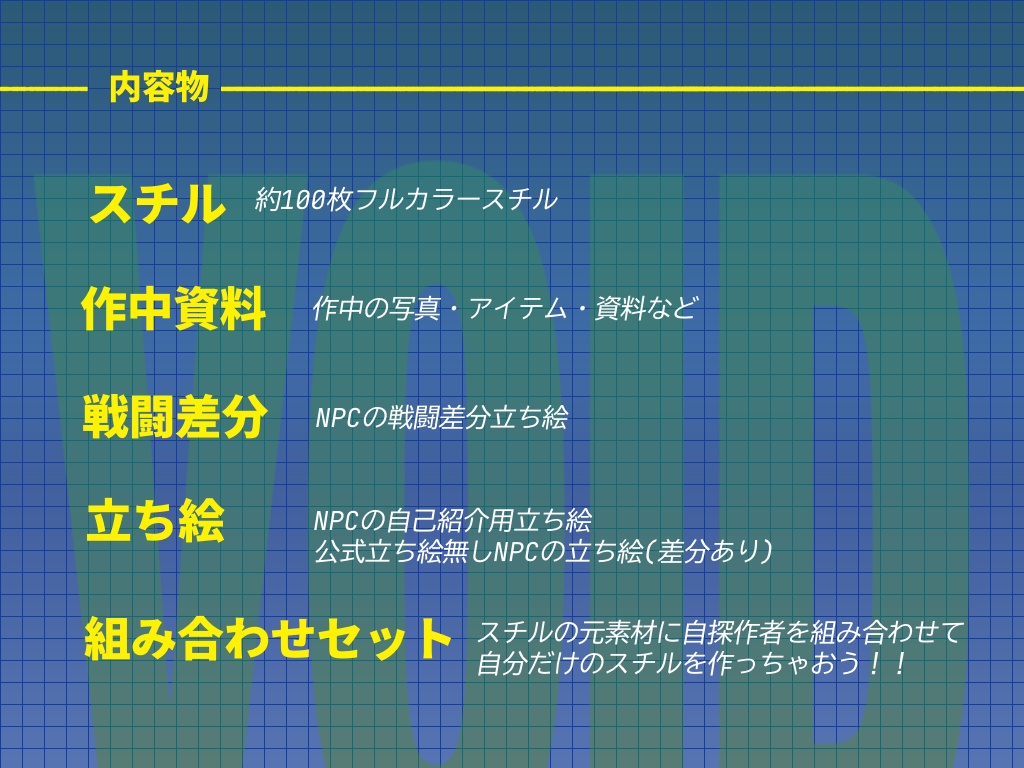 内容物

スチル 約100枚フルカラースチル

作中資料 作中の写真・アイテム・資料など

戦闘差分 NPCの戦闘差分立ち絵

立ち絵 NPCの自己紹介用立ち絵
公式立ち絵無しNPCの立ち絵(差分あり)

組み合わせセット スチルの元素材に自探作者を組み合わせて
自分だけのスチルを作っちゃおう！！

VOID